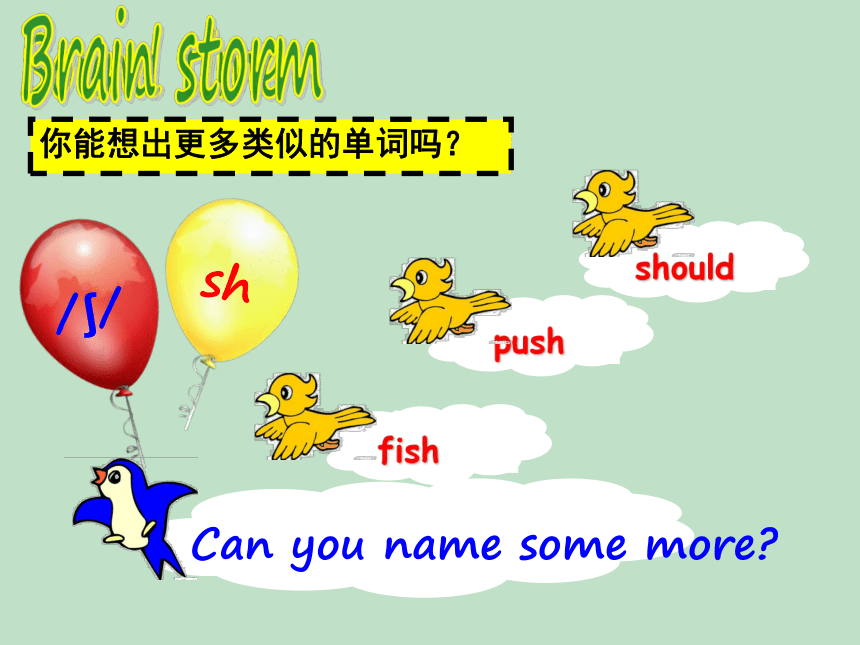 Brain storm

你能想出更多类似的单词吗？

/ʃ/

sh

should

push

fish

Can you name some more?